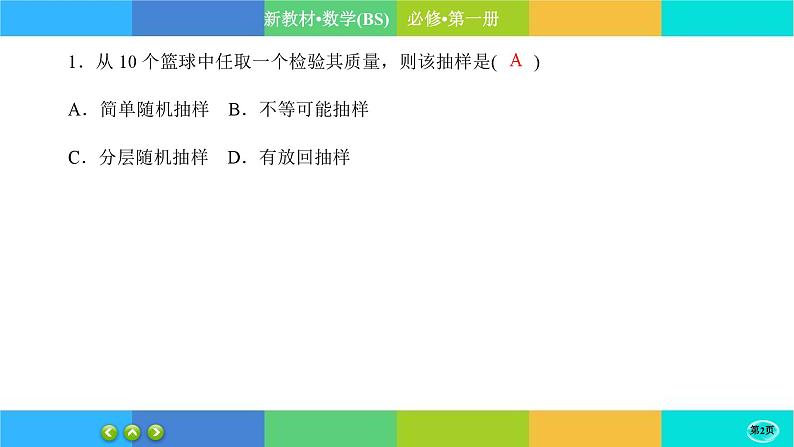 新教材•数学(BS)　必修•第一册

1．从 10 个篮球中任取一个检验其质量，则该抽样是( A )

A．简单随机抽样　B．不等可能抽样

C．分层随机抽样　D．有放回抽样

第2页